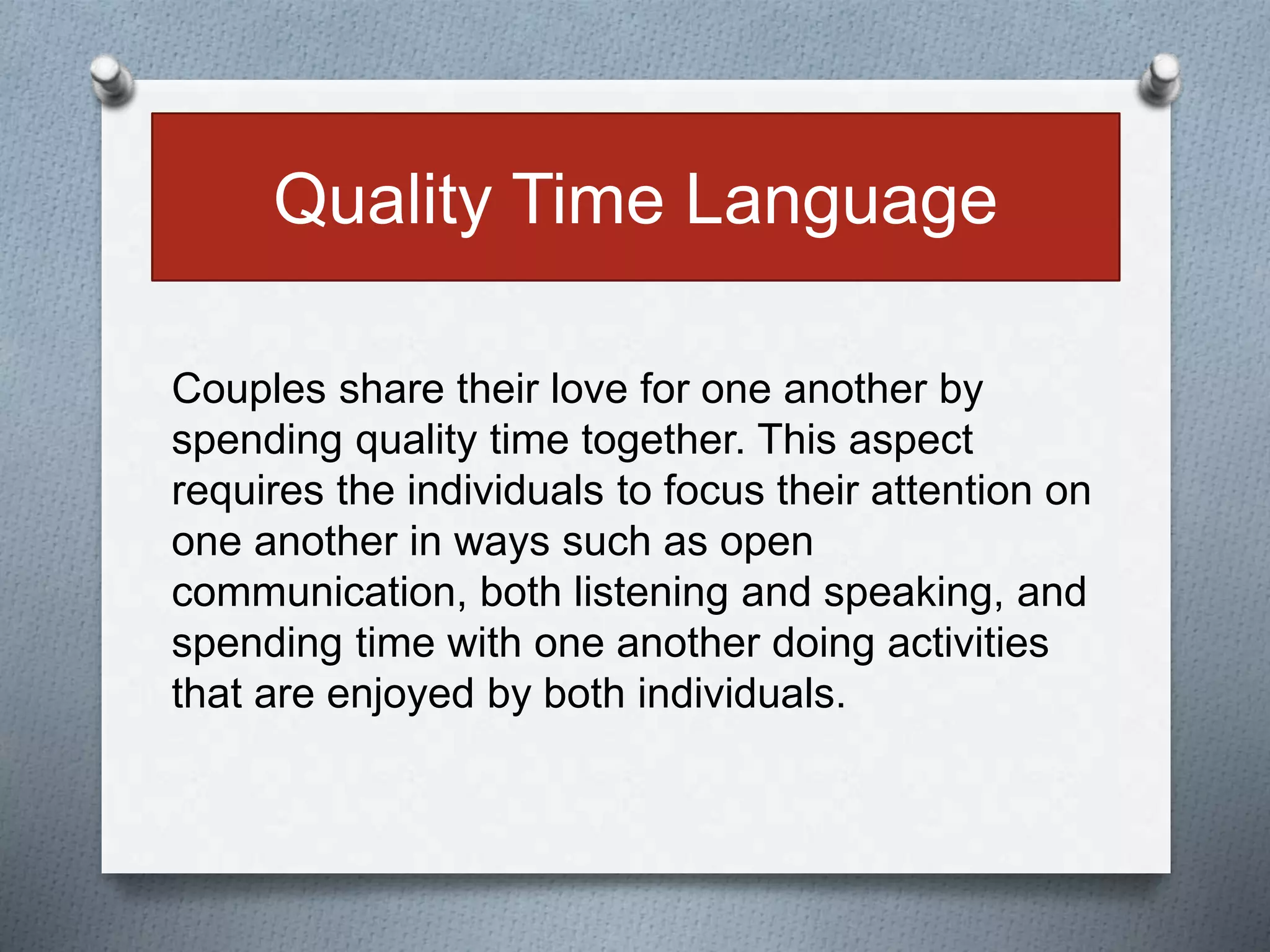 Quality Time Language

Couples share their love for one another by spending quality time together. This aspect requires the individuals to focus their attention on one another in ways such as open communication, both listening and speaking, and spending time with one another doing activities that are enjoyed by both individuals.